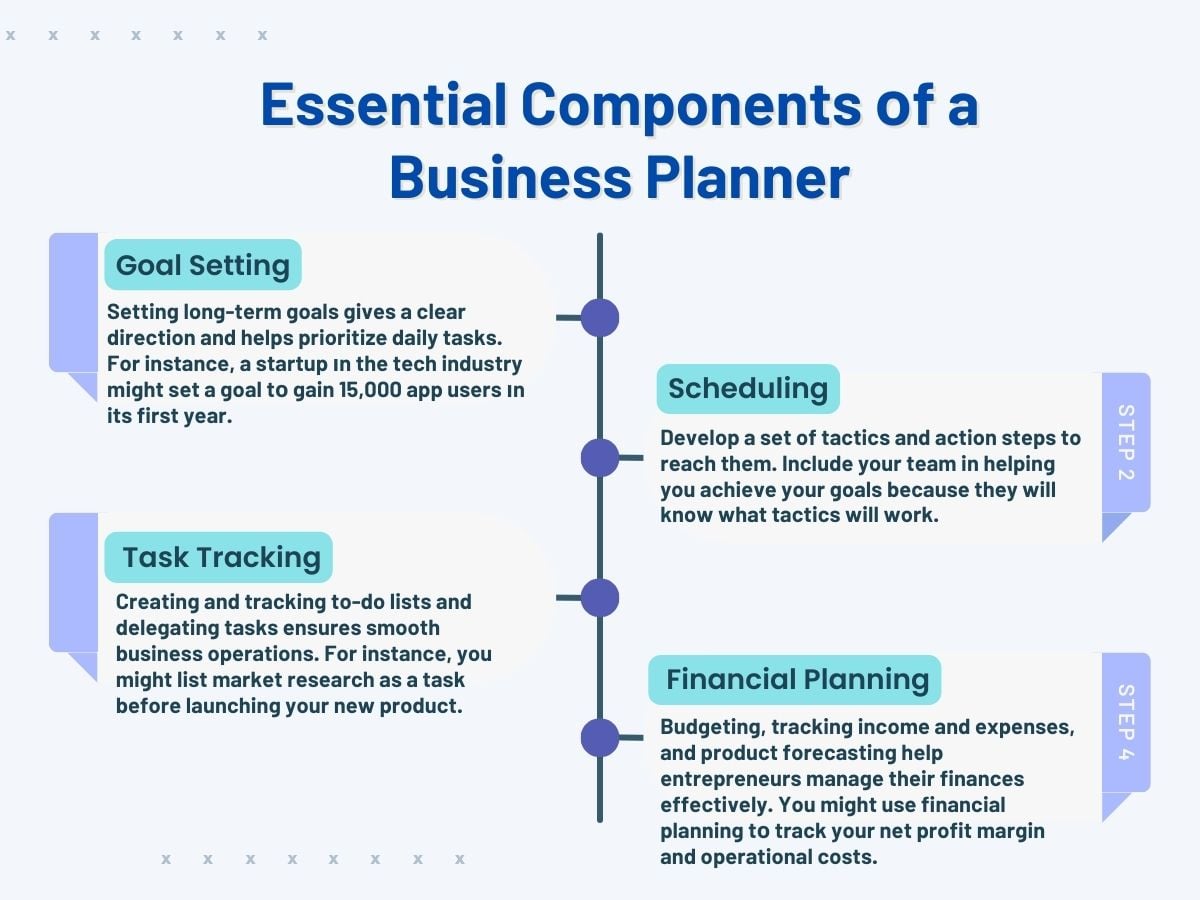 x x x x x x x

Essential Components of a Business Planner

Goal Setting

Setting long-term goals gives a clear direction and helps prioritize daily tasks. For instance, a startup in the tech industry might set a goal to gain 15,000 app users in its first year.

Scheduling

STEP 2

Develop a set of tactics and action steps to reach them. Include your team in helping you achieve your goals because they will know what tactics will work.

Task Tracking

Creating and tracking to-do lists and delegating tasks ensures smooth business operations. For instance, you might list market research as a task before launching your new product.

Financial Planning

STEP 4

Budgeting, tracking income and expenses, and product forecasting help entrepreneurs manage their finances effectively. You might use financial planning to track your net profit margin and operational costs.

x x x x x x x x